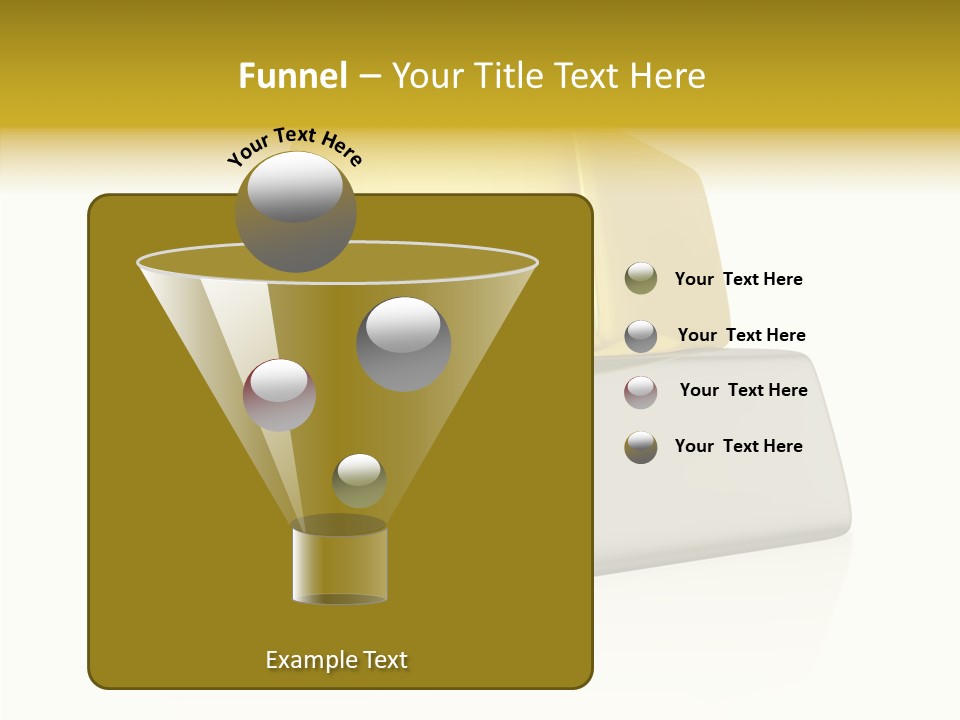 Funnel – Your Title Text Here

Your Text Here

Your Text Here

Your Text Here

Your Text Here

Your Text Here

Example Text